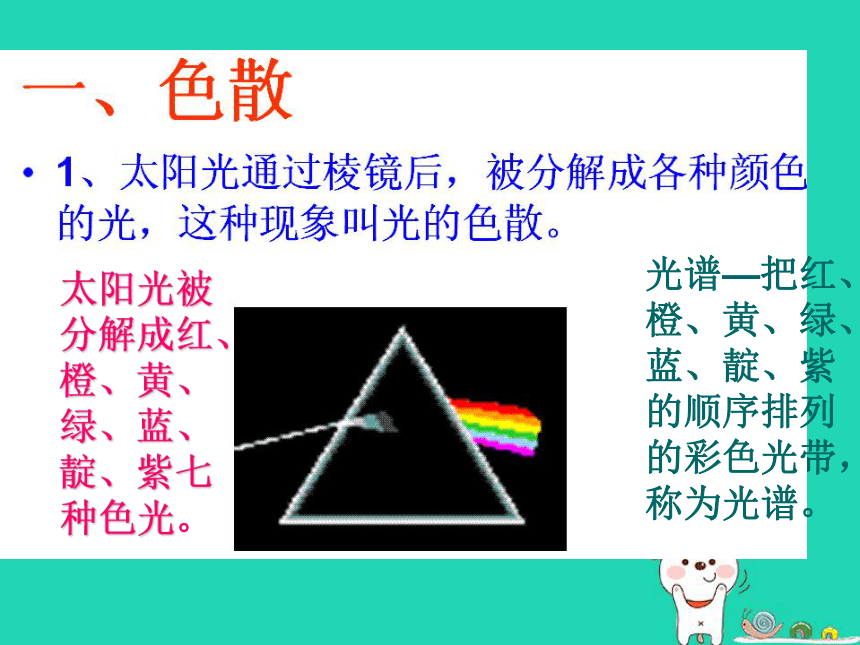 一、色散

• 1、太阳光通过棱镜后，被分解成各种颜色的光，这种现象叫光的色散。

太阳光被分解成红、橙、黄、绿、蓝、靛、紫七种色光。

光谱—把红、橙、黄、绿、蓝、靛、紫的顺序排列的彩色光带，称为光谱。